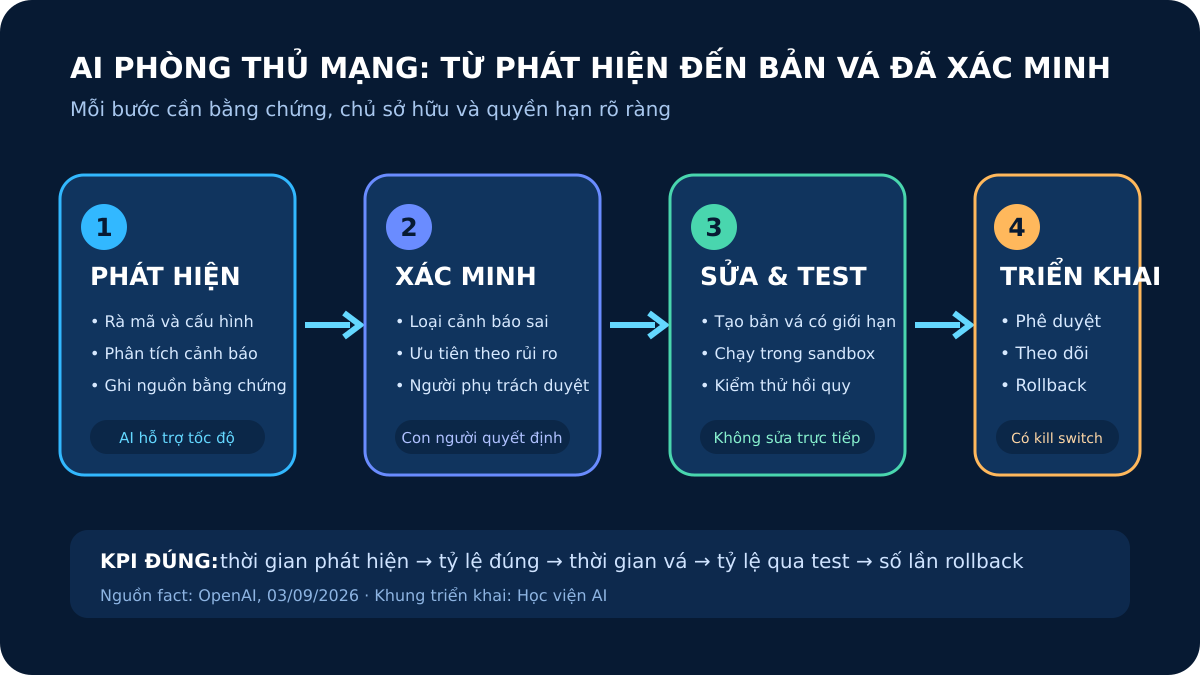 AI PHÒNG THỦ MẠNG: TỪ PHÁT HIỆN ĐẾN BẢN VÁ ĐÃ XÁC MINH

Mỗi bước cần bằng chứng, chủ sở hữu và quyền hạn rõ ràng

1
PHÁT HIỆN
• Rà mã và cấu hình
• Phân tích cảnh báo
• Ghi nguồn bằng chứng
AI hỗ trợ tốc độ

2
XÁC MINH
• Loại cảnh báo sai
• Ưu tiên theo rủi ro
• Người phụ trách duyệt
Con người quyết định

3
SỬA & TEST
• Tạo bản vá có giới hạn
• Chạy trong sandbox
• Kiểm thử hồi quy
Không sửa trực tiếp

4
TRIỂN KHAI
• Phê duyệt
• Theo dõi
• Rollback
Có kill switch

KPI ĐÚNG: thời gian phát hiện → tỷ lệ đúng → thời gian vá → tỷ lệ qua test → số lần rollback

Nguồn fact: OpenAI, 03/09/2026 · Khung triển khai: Học viện AI